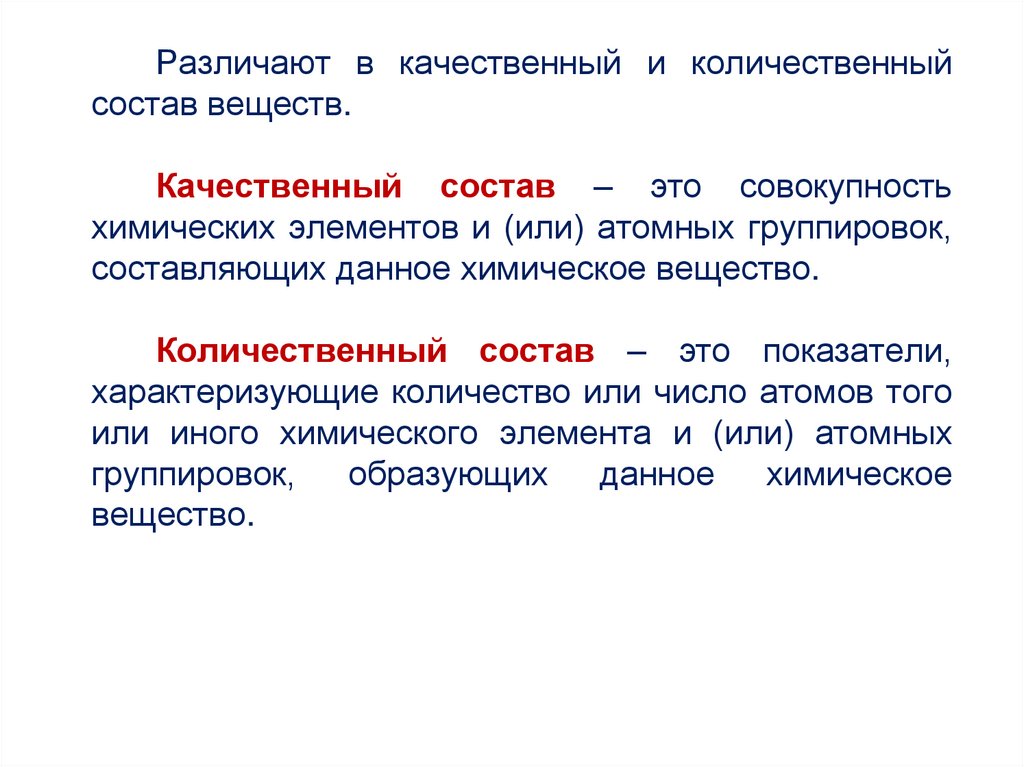 Различают в качественный и количественный состав веществ.

Качественный состав – это совокупность химических элементов и (или) атомных группировок, составляющих данное химическое вещество.

Количественный состав – это показатели, характеризующие количество или число атомов того или иного химического элемента и (или) атомных группировок, образующих данное химическое вещество.